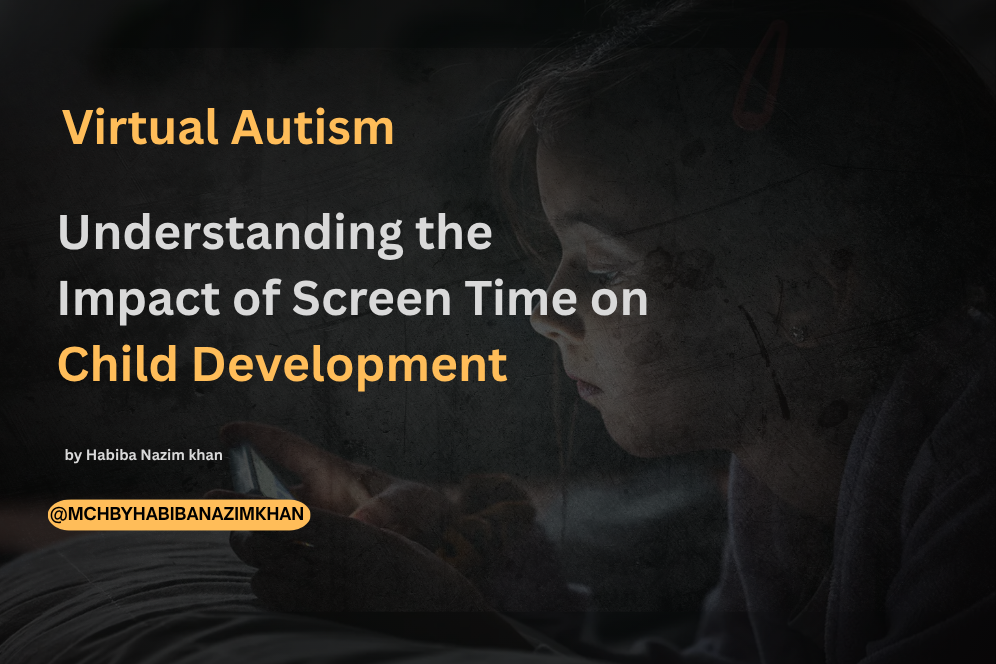 Virtual Autism

Understanding the Impact of Screen Time on Child Development

by Habiba Nazim khan

@MCHBYHABIBANAZIMKHAN